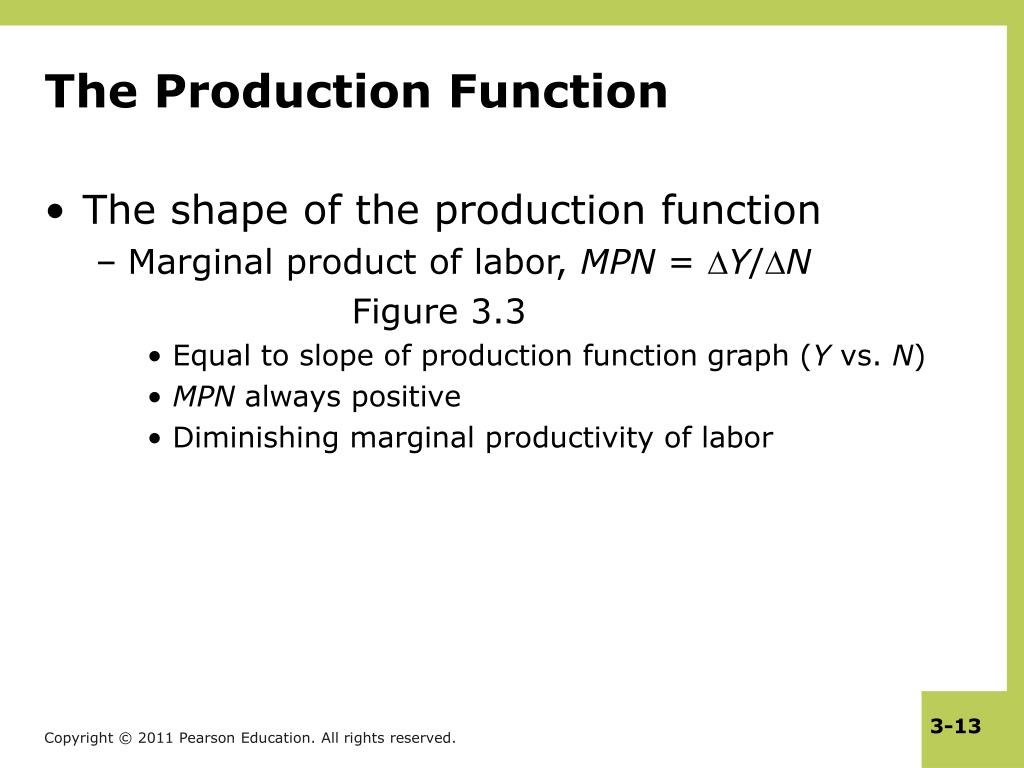 The Production Function

• The shape of the production function
 – Marginal product of labor, $MPN = \Delta Y/\Delta N$
 Figure 3.3
 • Equal to slope of production function graph ($Y$ vs. $N$)
 • $MPN$ always positive
 • Diminishing marginal productivity of labor

Copyright © 2011 Pearson Education. All rights reserved.

3-13